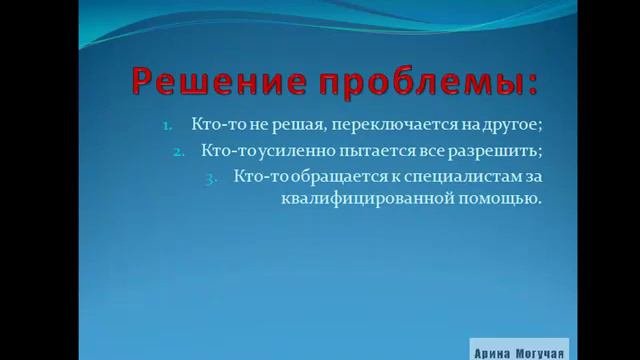 Решение проблемы:

1. Кто-то не решая, переключается на другое;
2. Кто-то усиленно пытается все разрешить;
3. Кто-то обращается к специалистам за квалифицированной помощью.

Арина Могучая